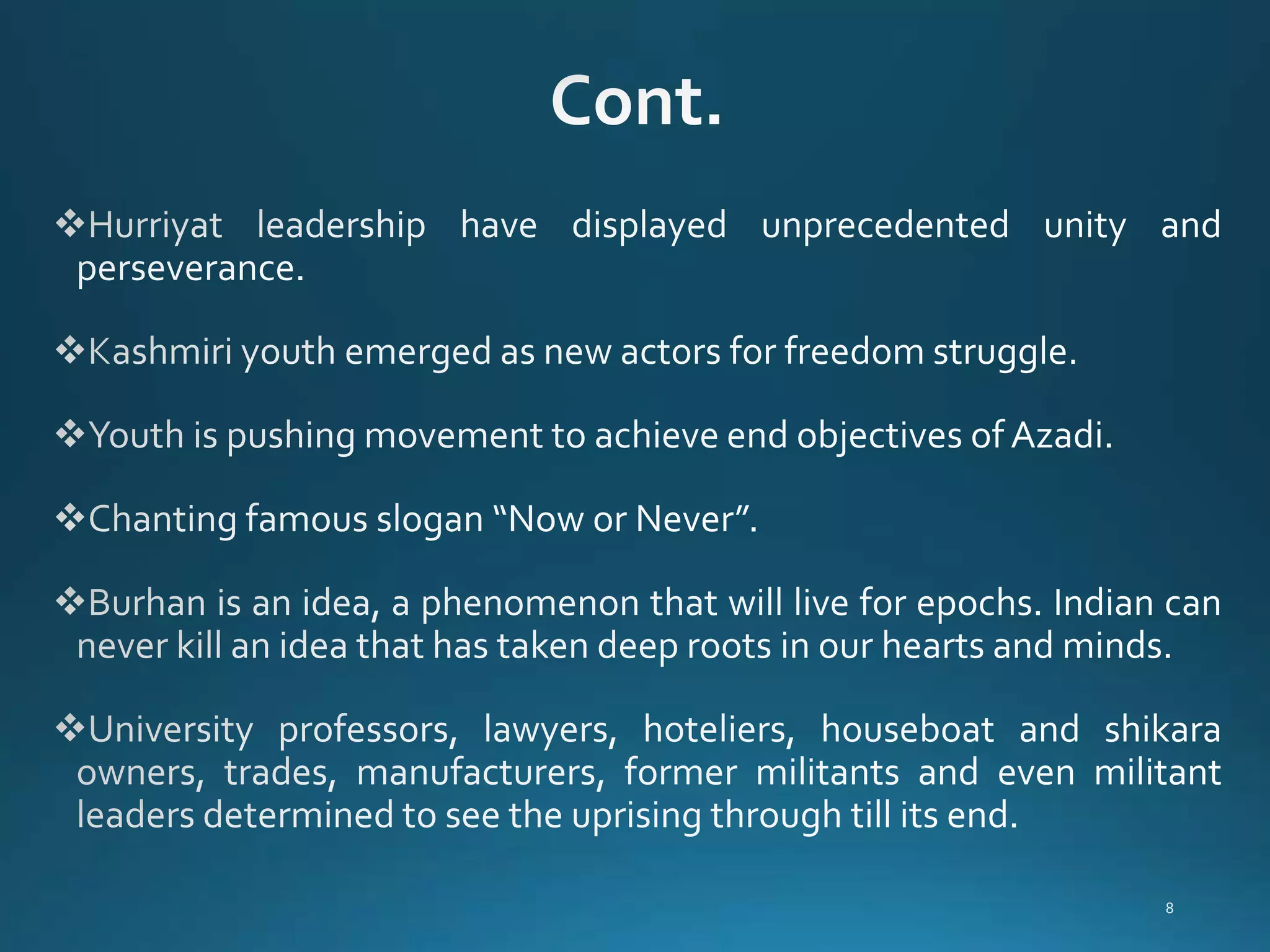 Cont.

❖Hurriyat leadership have displayed unprecedented unity and perseverance.

❖Kashmiri youth emerged as new actors for freedom struggle.

❖Youth is pushing movement to achieve end objectives of Azadi.

❖Chanting famous slogan “Now or Never”.

❖Burhan is an idea, a phenomenon that will live for epochs. Indian can never kill an idea that has taken deep roots in our hearts and minds.

❖University professors, lawyers, hoteliers, houseboat and shikara owners, trades, manufacturers, former militants and even militant leaders determined to see the uprising through till its end.

8